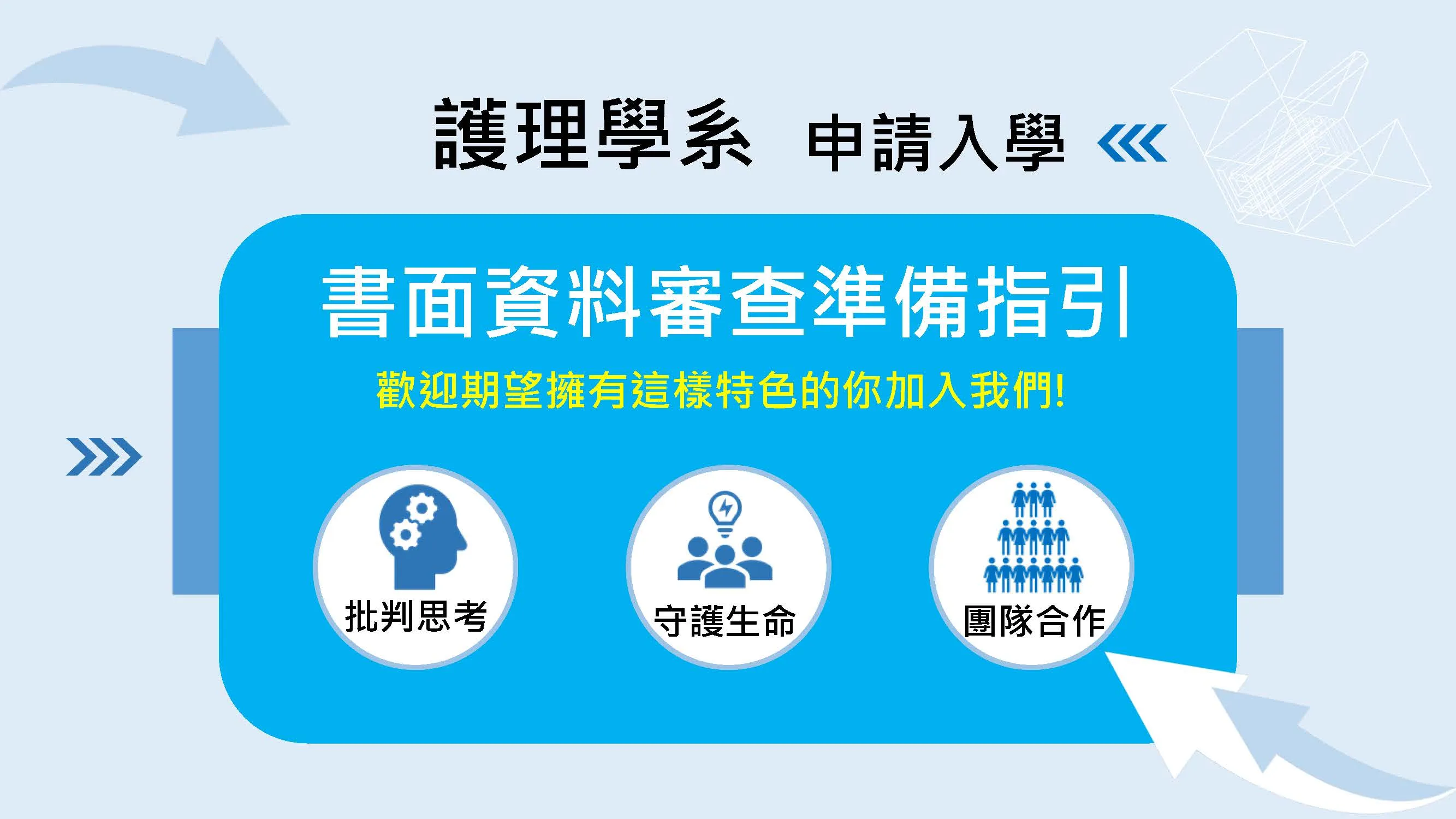 護理學系 申請入學

書面資料審查準備指引

歡迎期望擁有這樣特色的你加入我們!

批判思考

守護生命

團隊合作